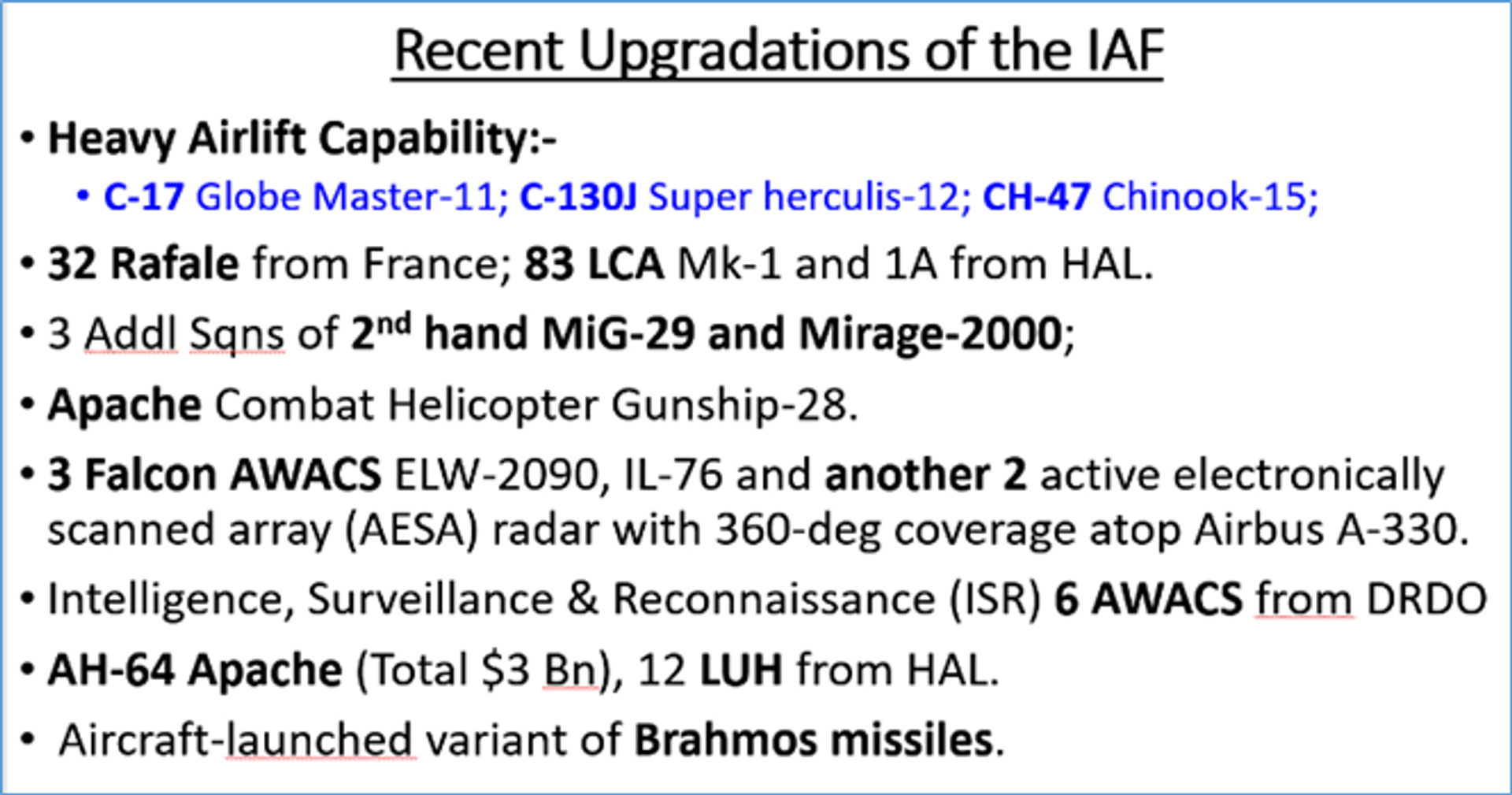 Recent Upgradations of the IAF

• Heavy Airlift Capability:-
  • C-17 Globe Master-11; C-130J Super herculis-12; CH-47 Chinook-15;

• 32 Rafale from France; 83 LCA Mk-1 and 1A from HAL.

• 3 Addl Sqns of 2$^{nd}$ hand MiG-29 and Mirage-2000;

• Apache Combat Helicopter Gunship-28.

• 3 Falcon AWACS ELW-2090, IL-76 and another 2 active electronically scanned array (AESA) radar with 360-deg coverage atop Airbus A-330.

• Intelligence, Surveillance & Reconnaissance (ISR) 6 AWACS from DRDO

• AH-64 Apache (Total \$3 Bn), 12 LUH from HAL.

• Aircraft-launched variant of Brahmos missiles.